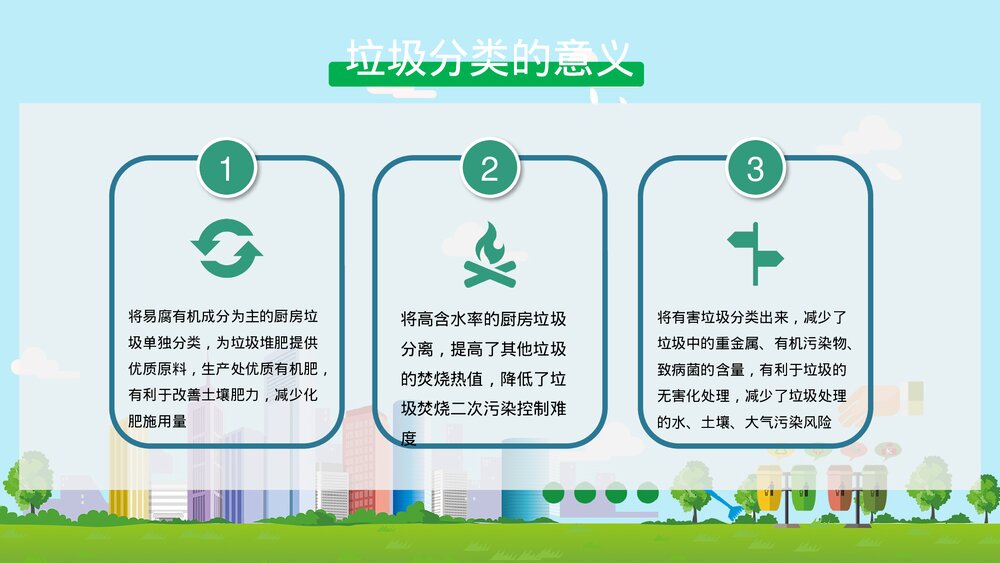 垃圾分类的意义

1

将易腐有机成分为主的厨房垃圾单独分类，为垃圾堆肥提供优质原料，生产处优质有机肥，有利于改善土壤肥力，减少化肥施用量

2

将高含水率的厨房垃圾分离，提高了其他垃圾的焚烧热值，降低了垃圾焚烧二次污染控制难度

3

将有害垃圾分类出来，减少了垃圾中的重金属、有机污染物、致病菌的含量，有利于垃圾的无害化处理，减少了垃圾处理的水、土壤、大气污染风险